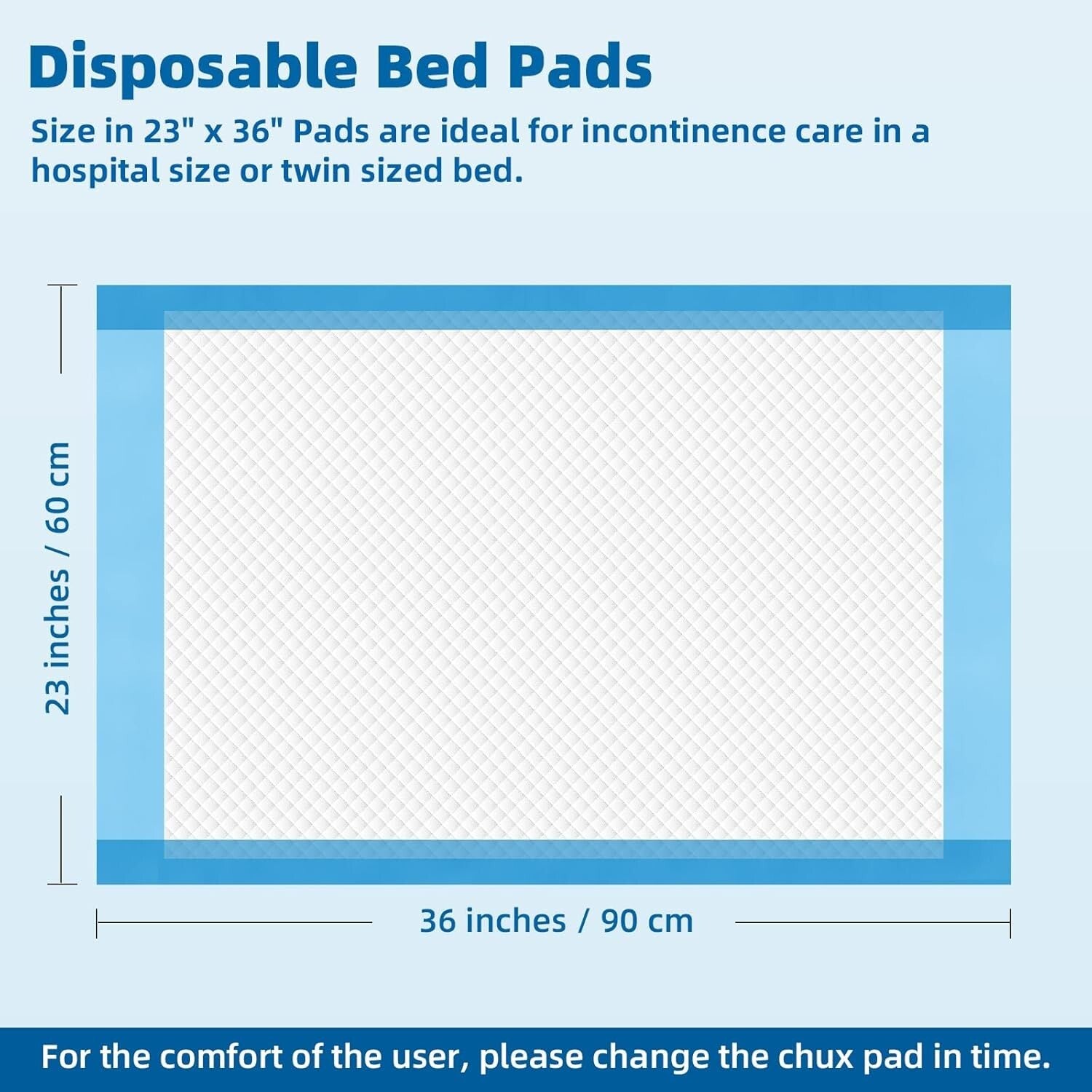 Disposable Bed Pads

Size in 23" x 36" Pads are ideal for incontinence care in a hospital size or twin sized bed.

23 inches / 60 cm

36 inches / 90 cm

For the comfort of the user, please change the chux pad in time.